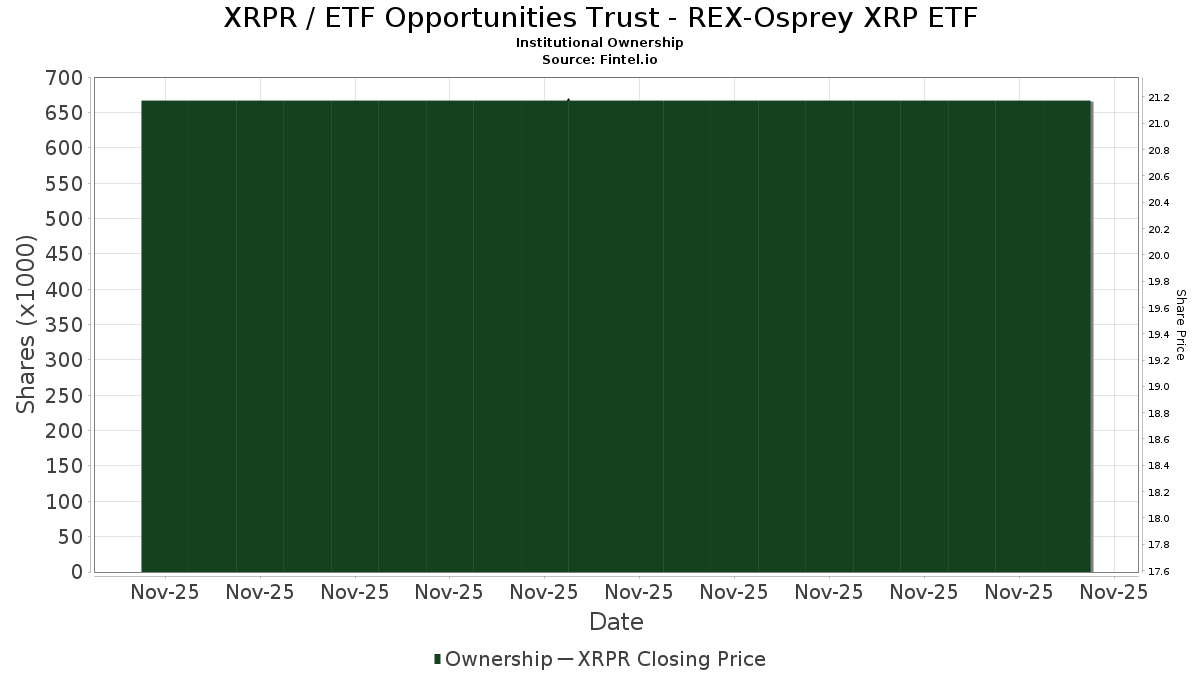 XRPR / ETF Opportunities Trust - REX-Osprey XRP ETF
Institutional Ownership
Source: Fintel.io

Shares (x1000)
700
650
600
550
500
450
400
350
300
250
200
150
100
50
0

Share Price
21.2
21.0
20.8
20.6
20.4
20.2
20.0
19.8
19.6
19.4
19.2
19.0
18.8
18.6
18.4
18.2
18.0
17.8
17.6

Nov-25 Nov-25 Nov-25 Nov-25 Nov-25 Nov-25 Nov-25 Nov-25 Nov-25 Nov-25 Nov-25
Date

Ownership — XRPR Closing Price